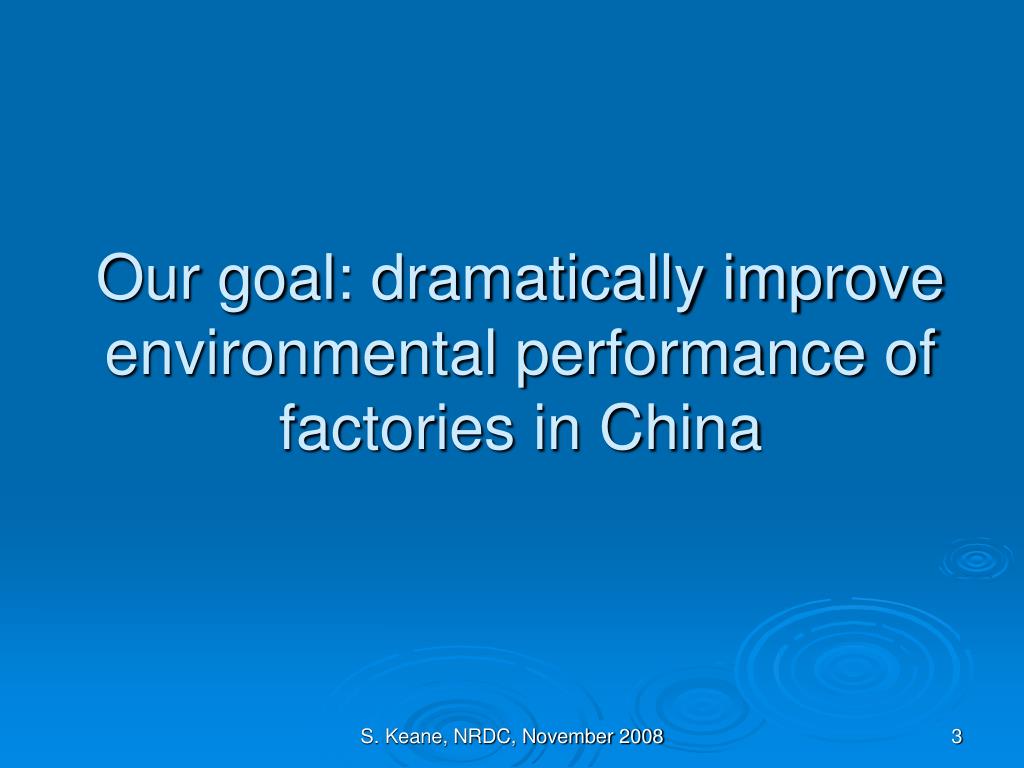 Our goal: dramatically improve environmental performance of factories in China

S. Keane, NRDC, November 2008

3